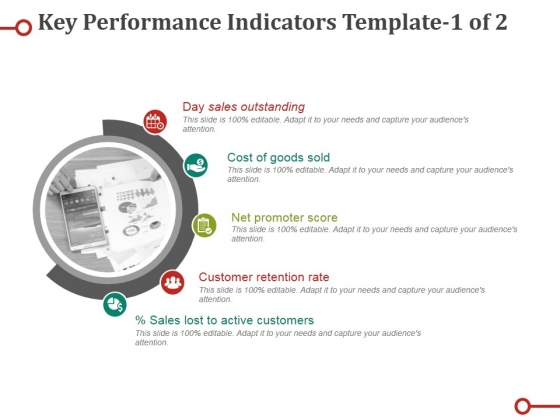 Key Performance Indicators Template-1 of 2

Day sales outstanding
This slide is 100% editable. Adapt it to your needs and capture your audience's attention.

Cost of goods sold
This slide is 100% editable. Adapt it to your needs and capture your audience's attention.

Net promoter score
This slide is 100% editable. Adapt it to your needs and capture your audience's attention.

Customer retention rate
This slide is 100% editable. Adapt it to your needs and capture your audience's attention.

% Sales lost to active customers
This slide is 100% editable. Adapt it to your needs and capture your audience's attention.